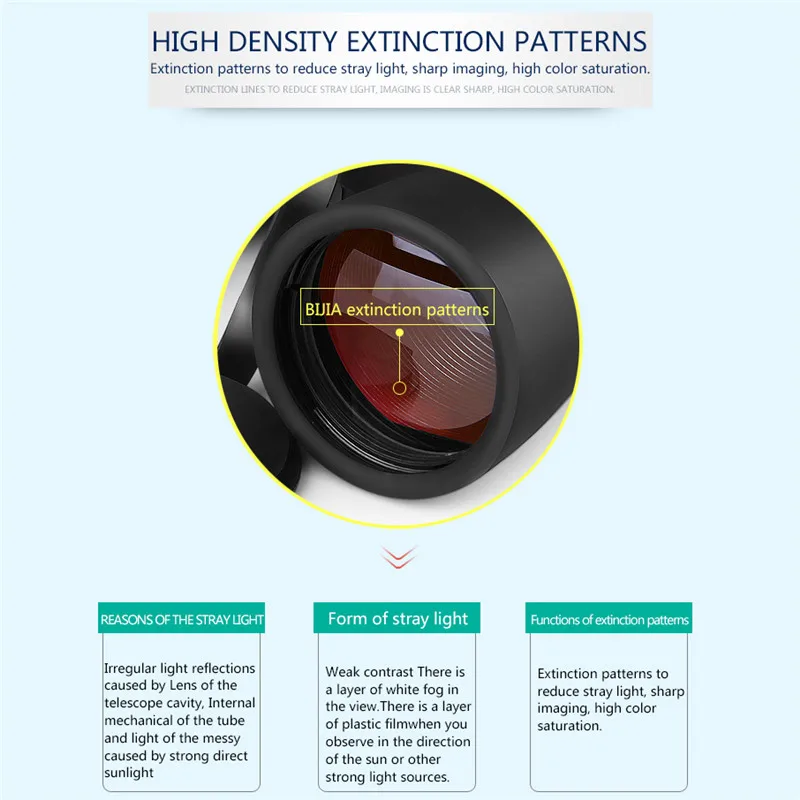 HIGH DENSITY EXTINCTION PATTERNS

Extinction patterns to reduce stray light, sharp imaging, high color saturation.

EXTINCTION LINES TO REDUCE STRAY LIGHT, IMAGING IS CLEAR SHARP, HIGH COLOR SATURATION.

BIJIA extinction patterns

REASONS OF THE STRAY LIGHT

Irregular light reflections caused by Lens of the telescope cavity, Internal mechanical of the tube and light of the messy caused by strong direct sunlight

Form of stray light

Weak contrast There is a layer of white fog in the view.There is a layer of plastic filmwhen you observe in the direction of the sun or other strong light sources.

Functions of extinction patterns

Extinction patterns to reduce stray light, sharp imaging, high color saturation.